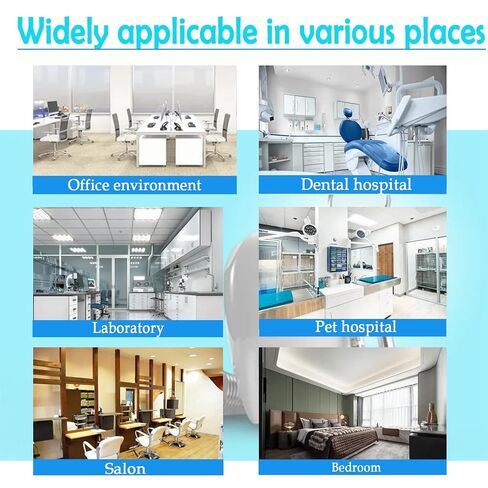 Widely applicable in various places

Office environment

Dental hospital

Laboratory

Pet hospital

Salon

Bedroom